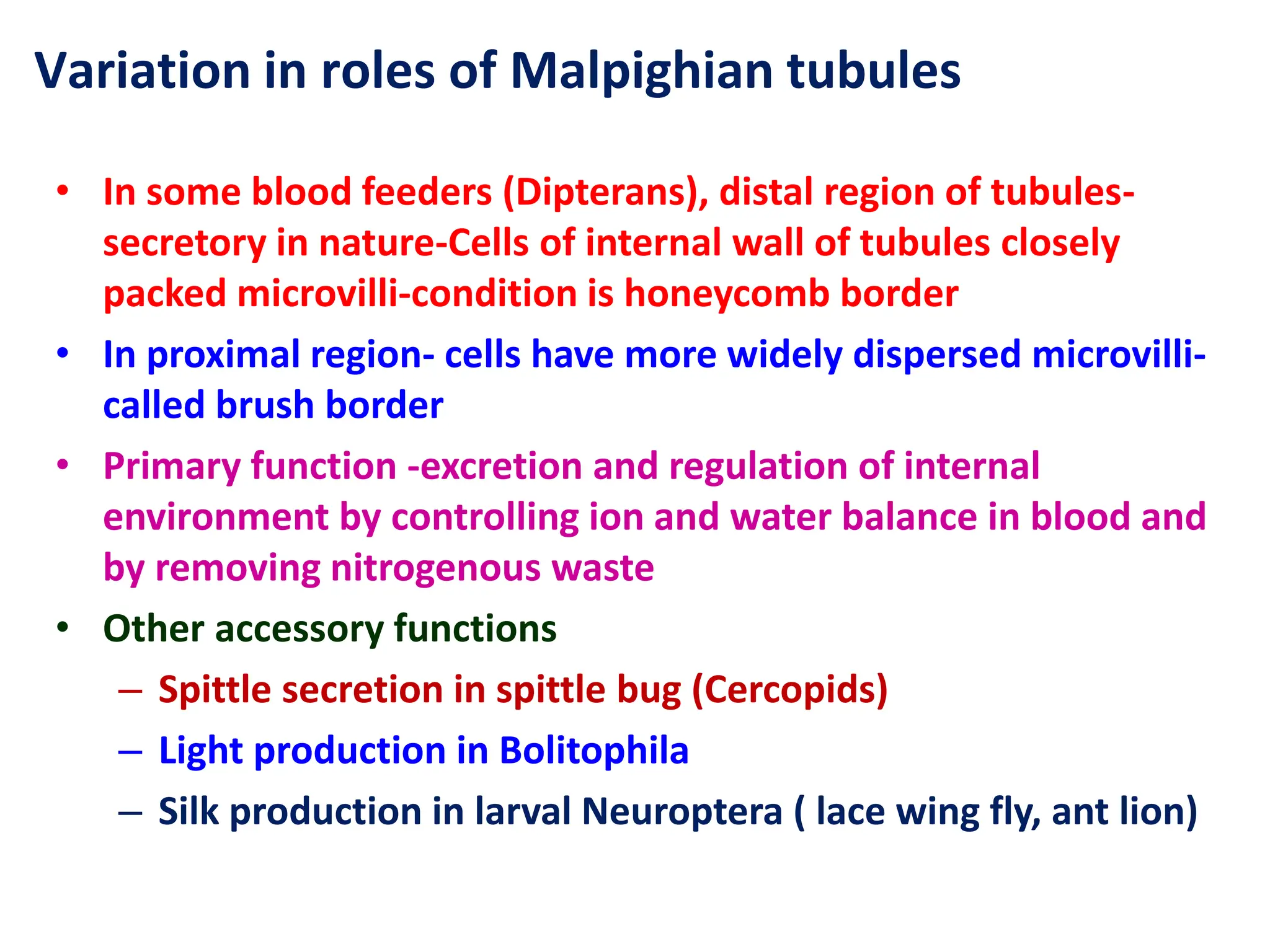 Variation in roles of Malpighian tubules

• In some blood feeders (Dipterans), distal region of tubules-secretory in nature-Cells of internal wall of tubules closely packed microvilli-condition is honeycomb border
• In proximal region- cells have more widely dispersed microvilli-called brush border
• Primary function -excretion and regulation of internal environment by controlling ion and water balance in blood and by removing nitrogenous waste
• Other accessory functions
– Spittle secretion in spittle bug (Cercopids)
– Light production in Bolitophila
– Silk production in larval Neuroptera ( lace wing fly, ant lion)